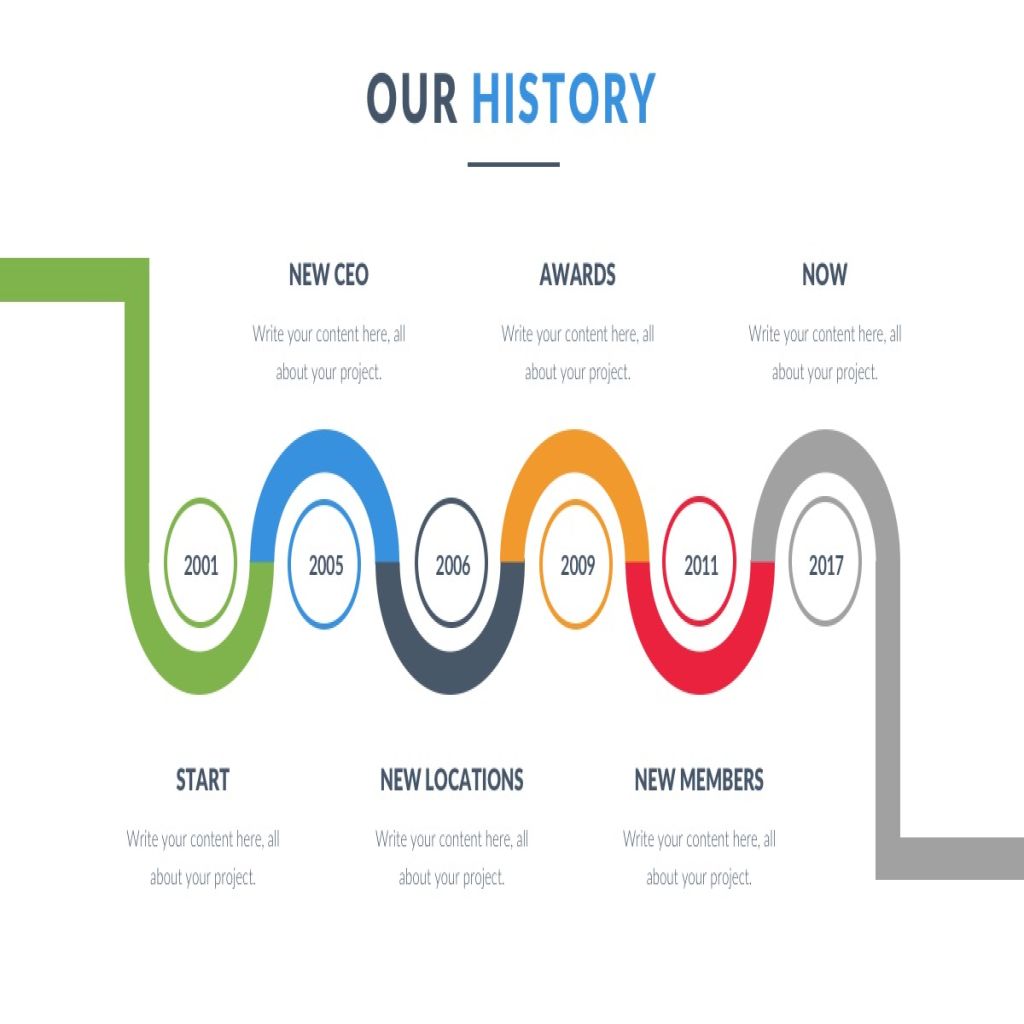 OUR HISTORY

NEW CEO

Write your content here, all about your project.

AWARDS

Write your content here, all about your project.

NOW

Write your content here, all about your project.

2001

2005

2006

2009

2011

2017

START

Write your content here, all about your project.

NEW LOCATIONS

Write your content here, all about your project.

NEW MEMBERS

Write your content here, all about your project.